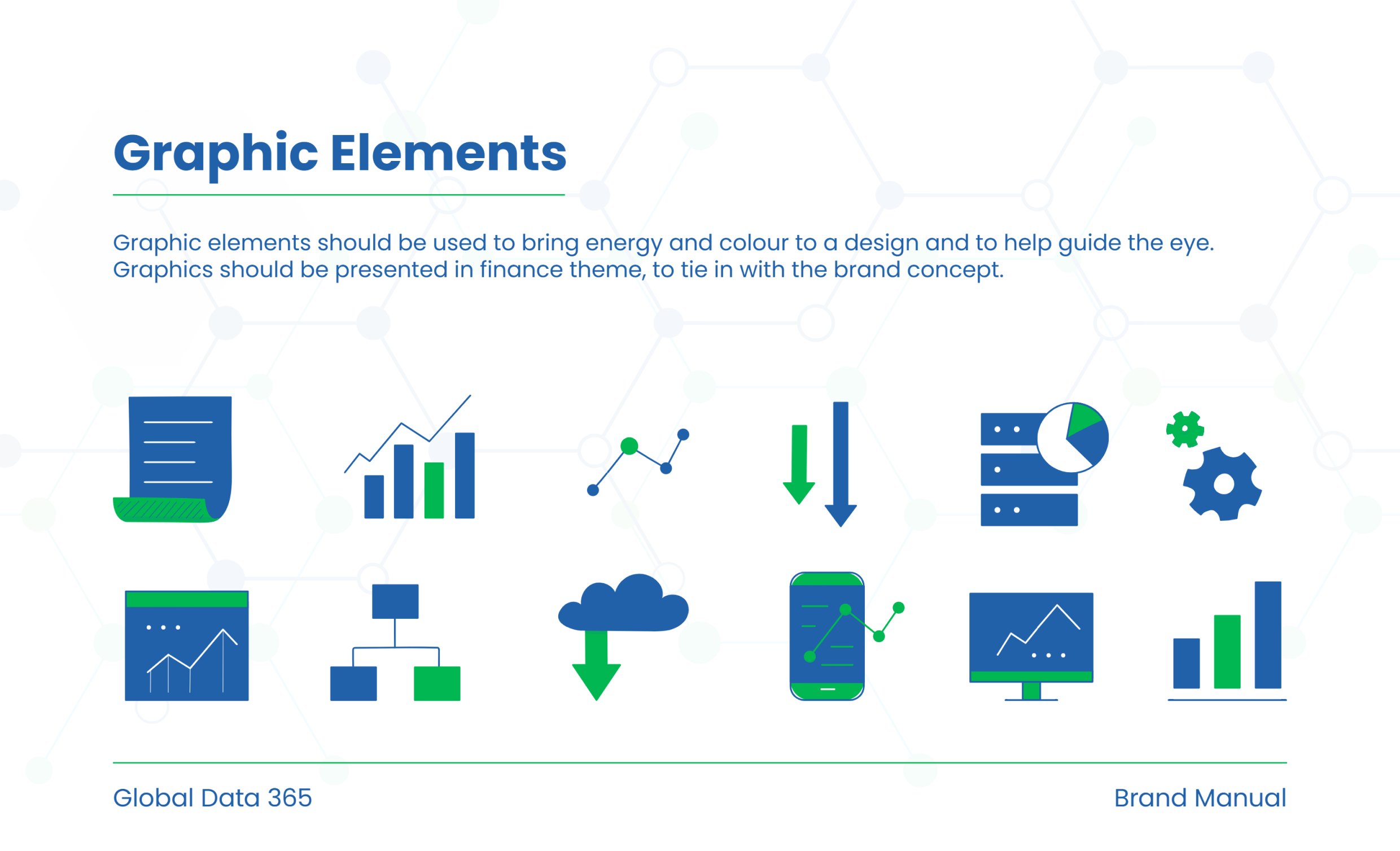 Graphic Elements

Graphic elements should be used to bring energy and colour to a design and to help guide the eye. Graphics should be presented in finance theme, to tie in with the brand concept.

Global Data 365

Brand Manual